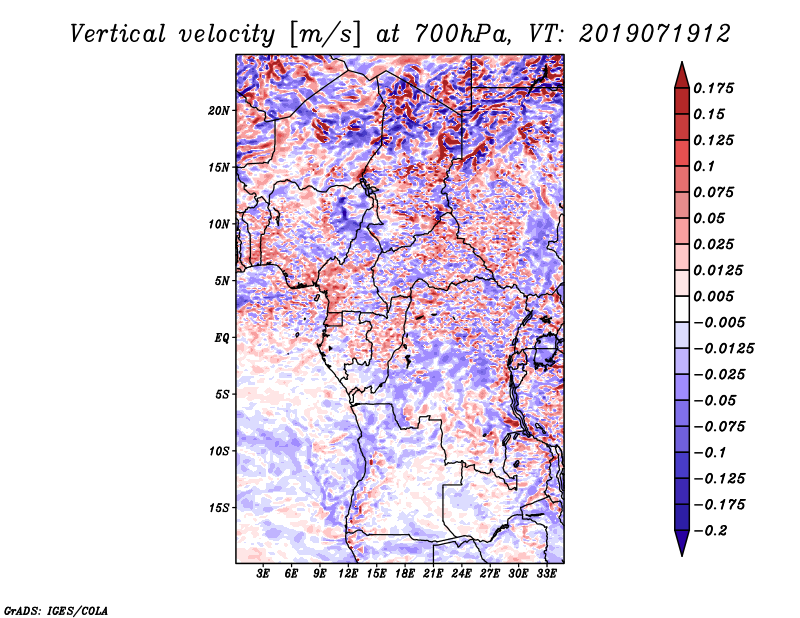 Vertical velocity [m/s] at 700hPa, VT: 2019071912

20N
15N
10N
5N
EQ
5S
10S
15S

3E 6E 9E 12E 15E 18E 21E 24E 27E 30E 33E

0.175
0.15
0.125
0.1
0.075
0.05
0.025
0.0125
0.005
−0.005
−0.0125
−0.025
−0.05
−0.075
−0.1
−0.125
−0.175
−0.2

GrADS: IGES/COLA